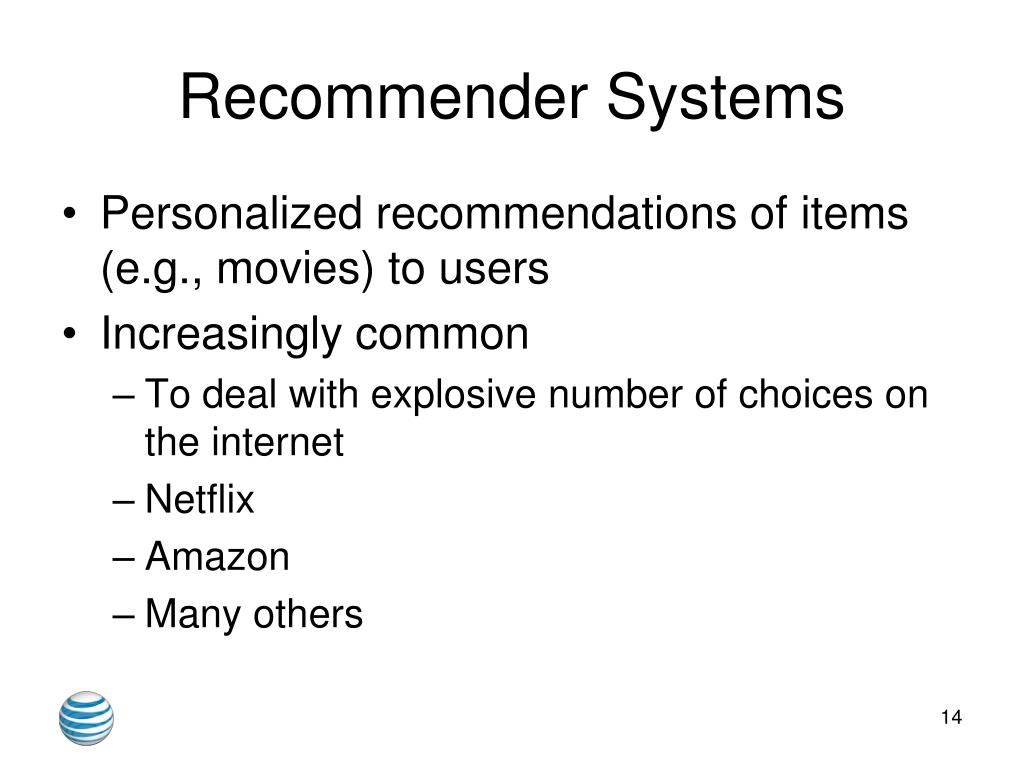 Recommender Systems

• Personalized recommendations of items (e.g., movies) to users
• Increasingly common
– To deal with explosive number of choices on the internet
– Netflix
– Amazon
– Many others

14